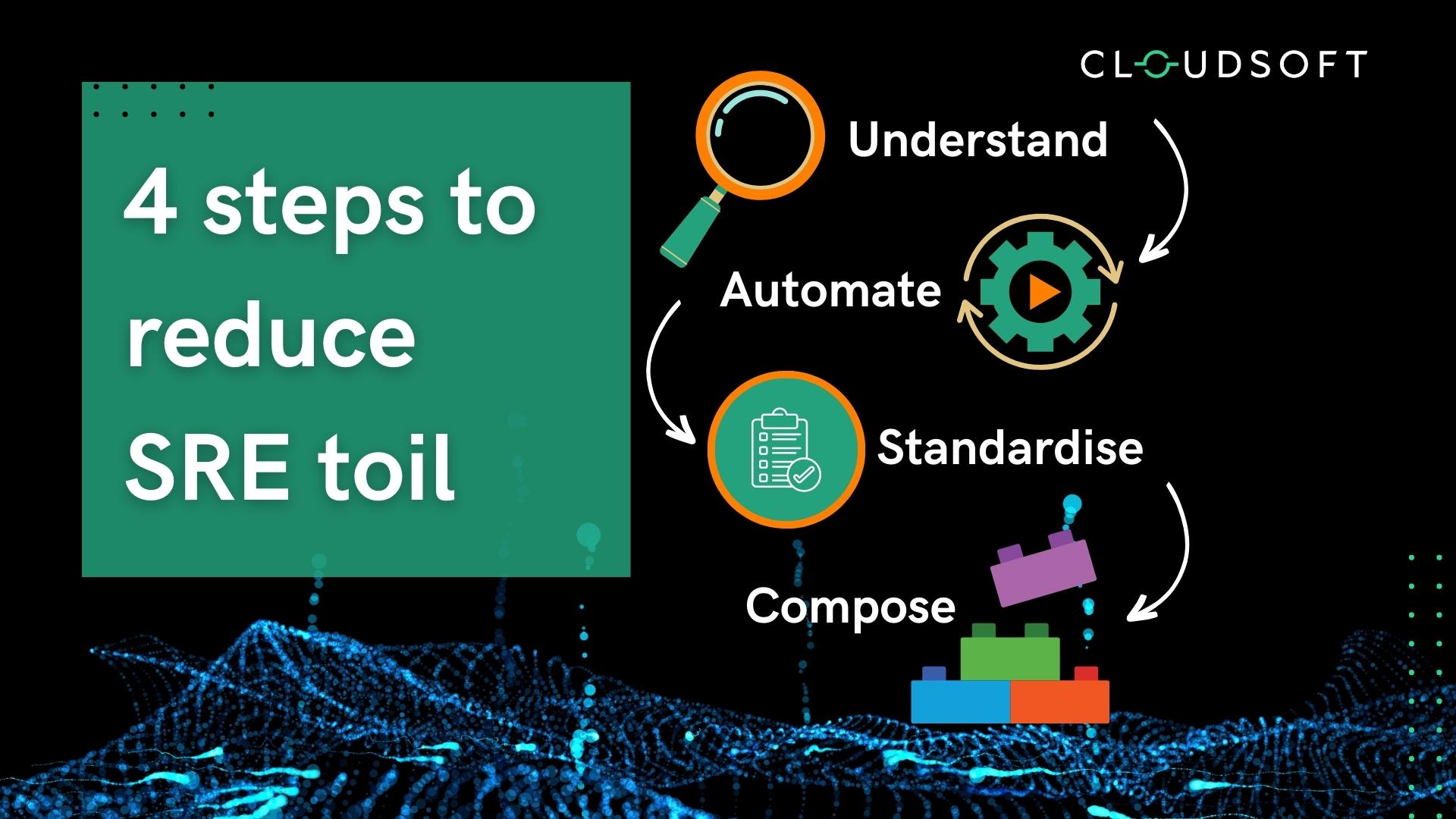 CLOUDSOFT

4 steps to reduce SRE toil

Understand

Automate

Standardise

Compose